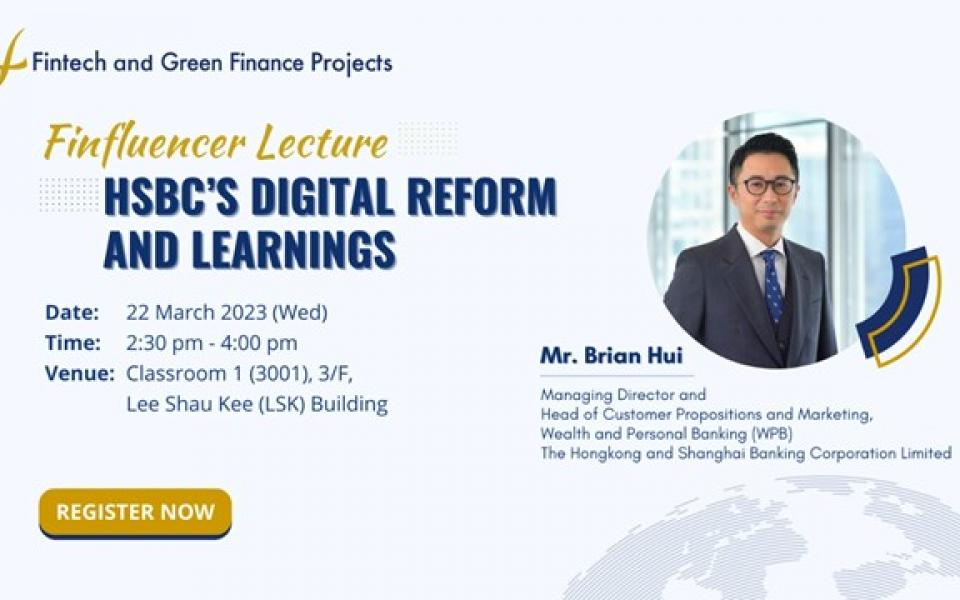 Fintech and Green Finance Projects

Finfluencer Lecture
HSBC'S DIGITAL REFORM AND LEARNINGS

Date: 22 March 2023 (Wed)
Time: 2:30 pm - 4:00 pm
Venue: Classroom 1 (3001), 3/F, Lee Shau Kee (LSK) Building

REGISTER NOW

Mr. Brian Hui

Managing Director and
Head of Customer Propositions and Marketing,
Wealth and Personal Banking (WPB)
The Hongkong and Shanghai Banking Corporation Limited